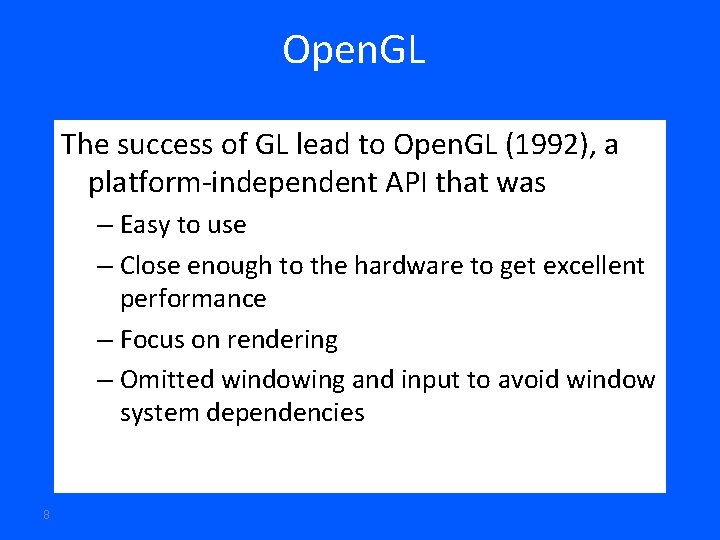 OpenGL

The success of GL lead to OpenGL (1992), a platform-independent API that was

– Easy to use
– Close enough to the hardware to get excellent performance
– Focus on rendering
– Omitted windowing and input to avoid window system dependencies

8